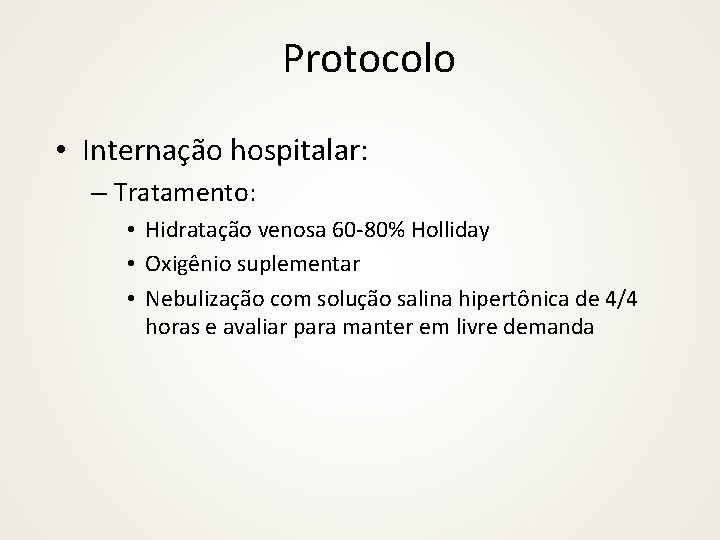 Protocolo

• Internação hospitalar:

– Tratamento:

• Hidratação venosa 60-80% Holliday

• Oxigênio suplementar

• Nebulização com solução salina hipertônica de 4/4 horas e avaliar para manter em livre demanda